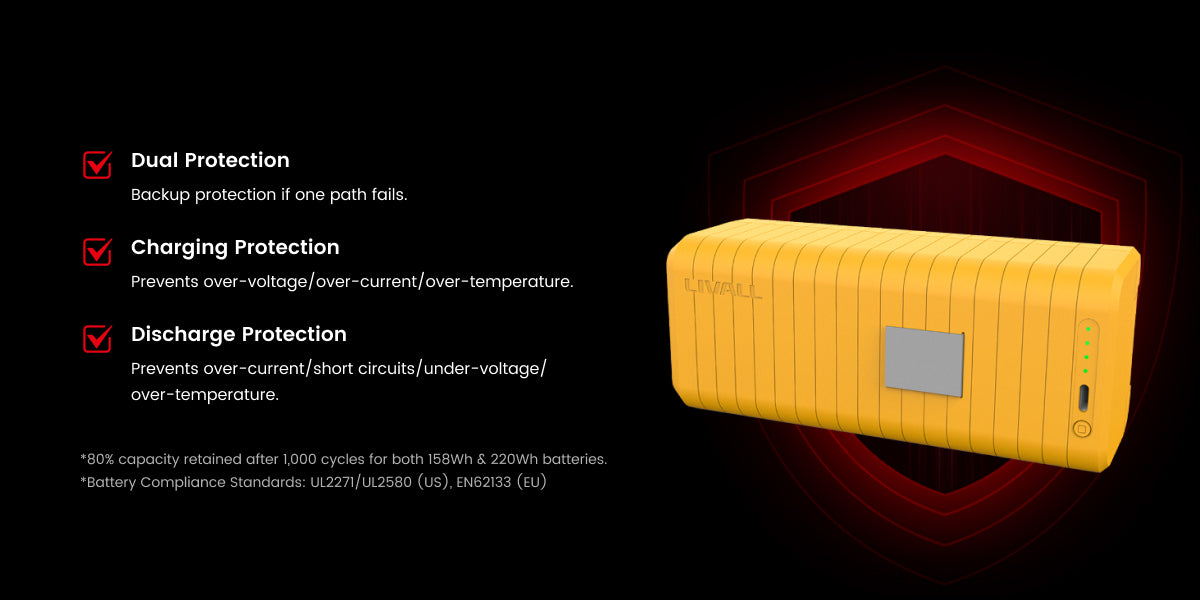 Dual Protection
Backup protection if one path fails.

Charging Protection
Prevents over-voltage/over-current/over-temperature.

Discharge Protection
Prevents over-current/short circuits/under-voltage/over-temperature.

*80% capacity retained after 1,000 cycles for both 158Wh & 220Wh batteries.
*Battery Compliance Standards: UL2271/UL2580 (US), EN62133 (EU)

LIVALL